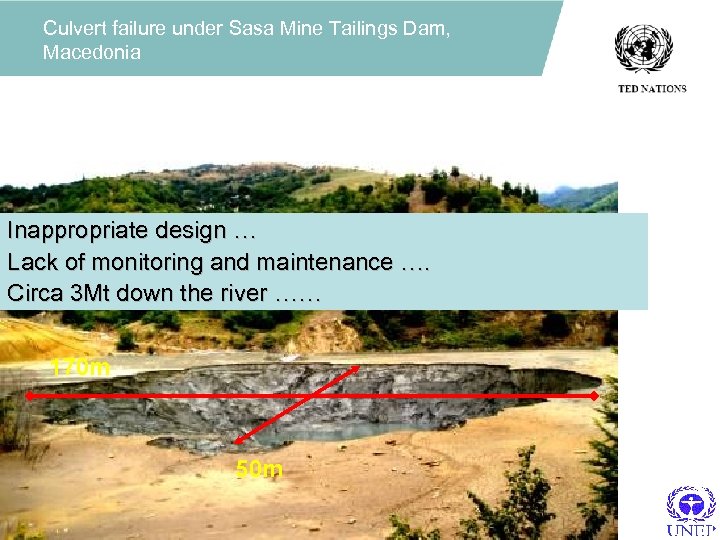 Culvert failure under Sasa Mine Tailings Dam, Macedonia

TED NATIONS

Inappropriate design …
Lack of monitoring and maintenance ….
Circa 3Mt down the river ……

170m

50m

UNEP